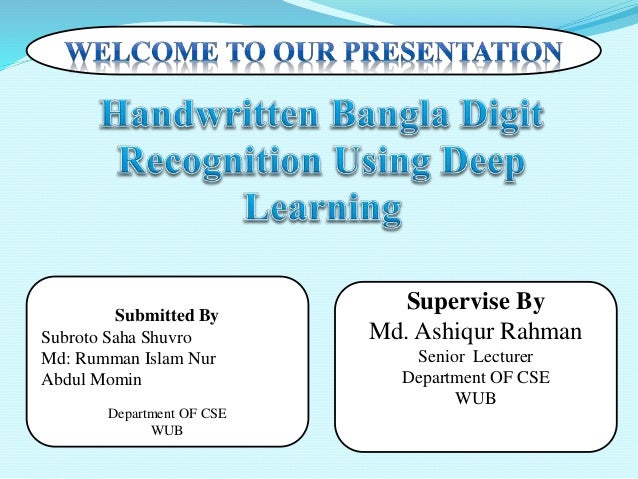 WELCOME TO OUR PRESENTATION

Handwritten Bangla Digit Recognition Using Deep Learning

Submitted By
Subroto Saha Shuvro
Md: Rumman Islam Nur
Abdul Momin

Department OF CSE
WUB

Supervise By
Md. Ashiqur Rahman
Senior Lecturer
Department OF CSE
WUB